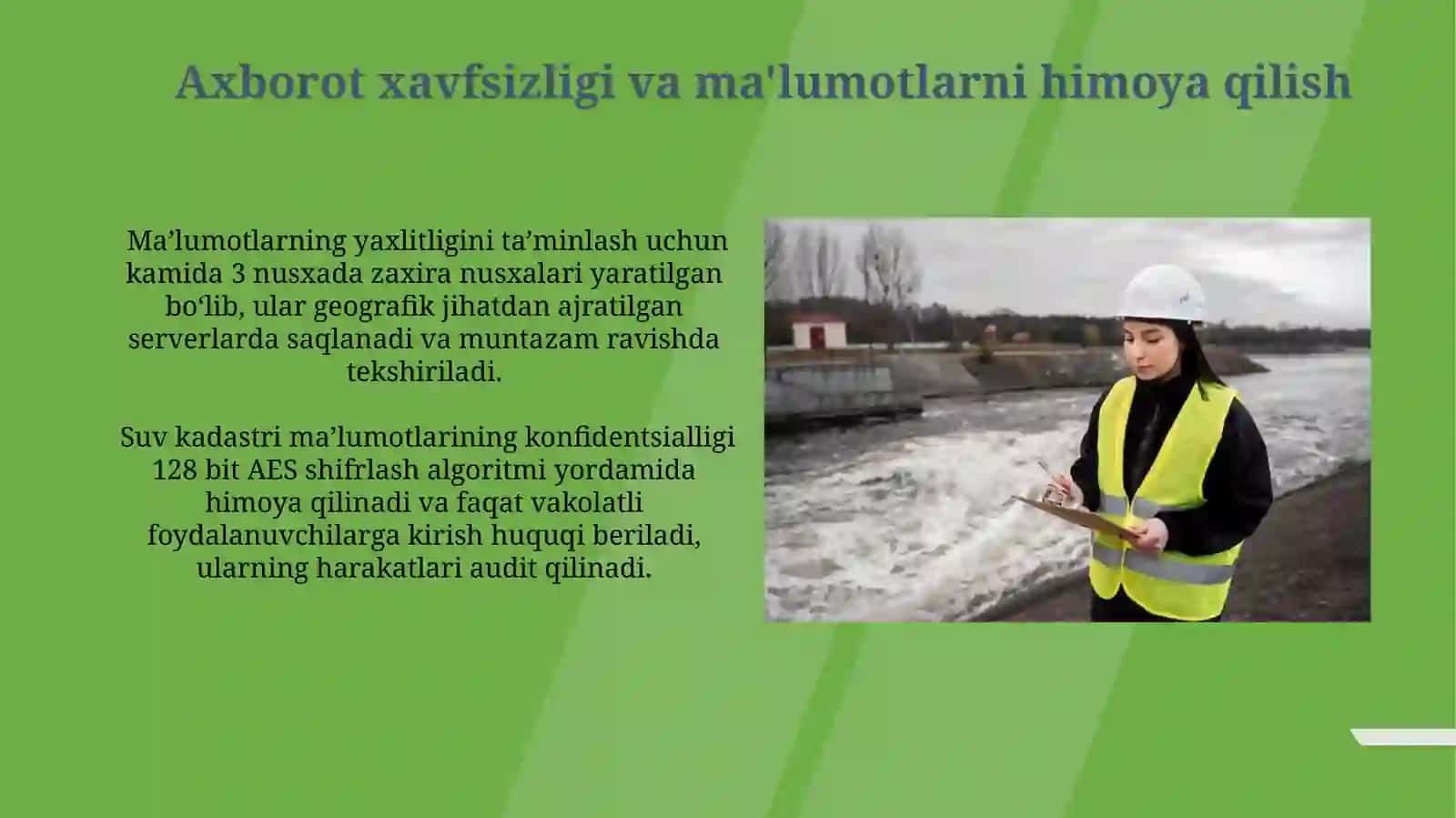 Axborot xavfsizligi va ma'lumotlarni himoya qilish

Ma’lumotlarning yaxlitligini ta’minlash uchun kamida 3 nusxada zaxira nusxalari yaratilgan bo‘lib, ular geografik jihatdan ajratilgan serverlarda saqlanadi va muntazam ravishda tekshiriladi.

Suv kadastri ma’lumotlarining konfidentsialligi 128 bit AES shifrlash algoritmi yordamida himoya qilinadi va faqat vakolatli foydalanuvchilarga kirish huquqi beriladi, ularning harakatlari audit qilinadi.